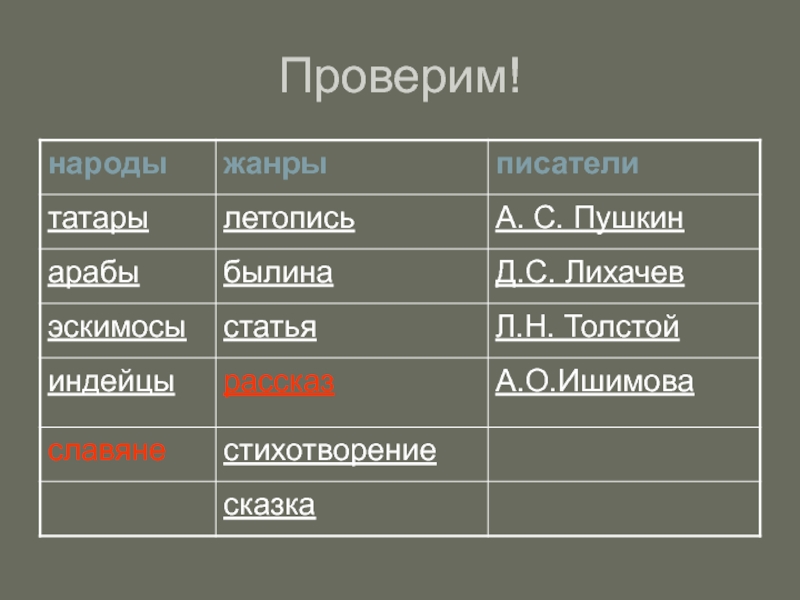 Проверим!

| народы | жанры | писатели |
|---|---|---|
| татары | летопись | А. С. Пушкин |
| арабы | былина | Д.С. Лихачев |
| эскимосы | статья | Л.Н. Толстой |
| индейцы | рассказ | А.О.Ишимова |
| славяне | стихотворение | |
| | сказка | |